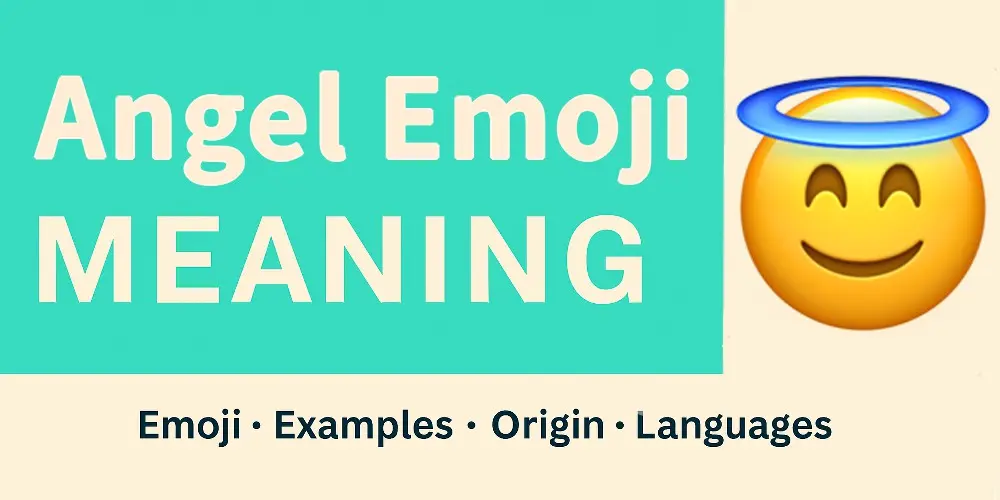 Angel Emoji
MEANING

Emoji · Examples · Origin · Languages